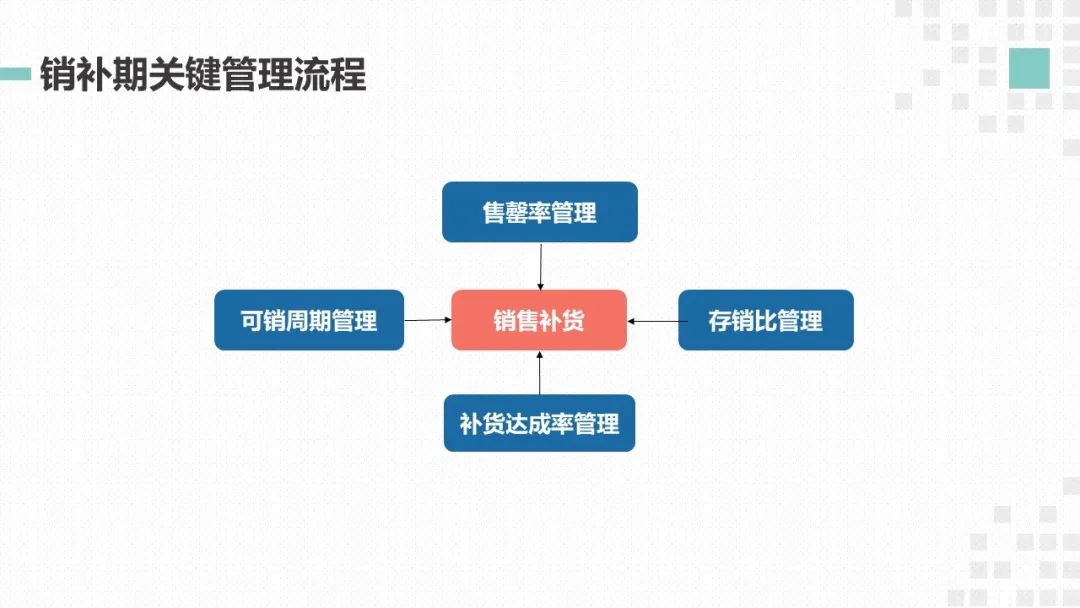 销补期关键管理流程

售罄率管理

可销周期管理

销售补货

存销比管理

补货达成率管理